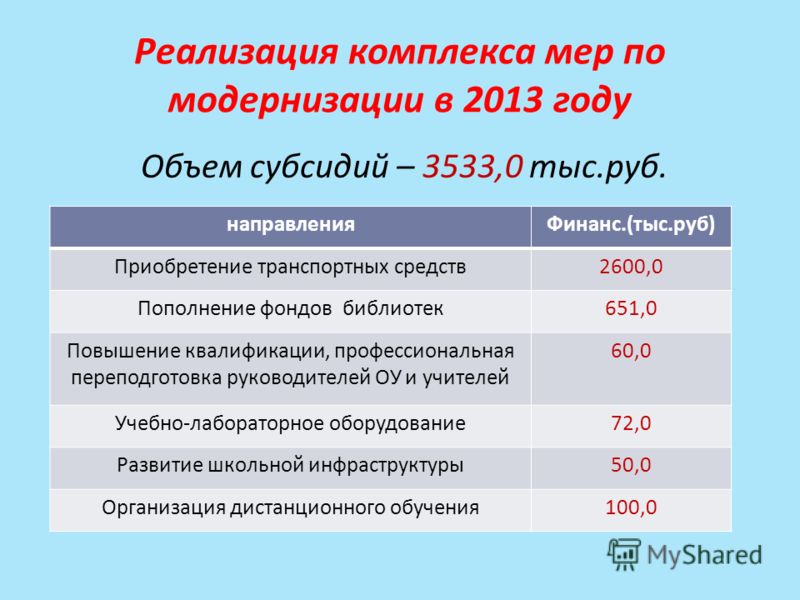 Реализация комплекса мер по модернизации в 2013 году

Объем субсидий – 3533,0 тыс.руб.

| направления | Финанс.(тыс.руб) |
|---|---|
| Приобретение транспортных средств | 2600,0 |
| Пополнение фондов библиотек | 651,0 |
| Повышение квалификации, профессиональная переподготовка руководителей ОУ и учителей | 60,0 |
| Учебно-лабораторное оборудование | 72,0 |
| Развитие школьной инфраструктуры | 50,0 |
| Организация дистанционного обучения | 100,0 |

MyShared